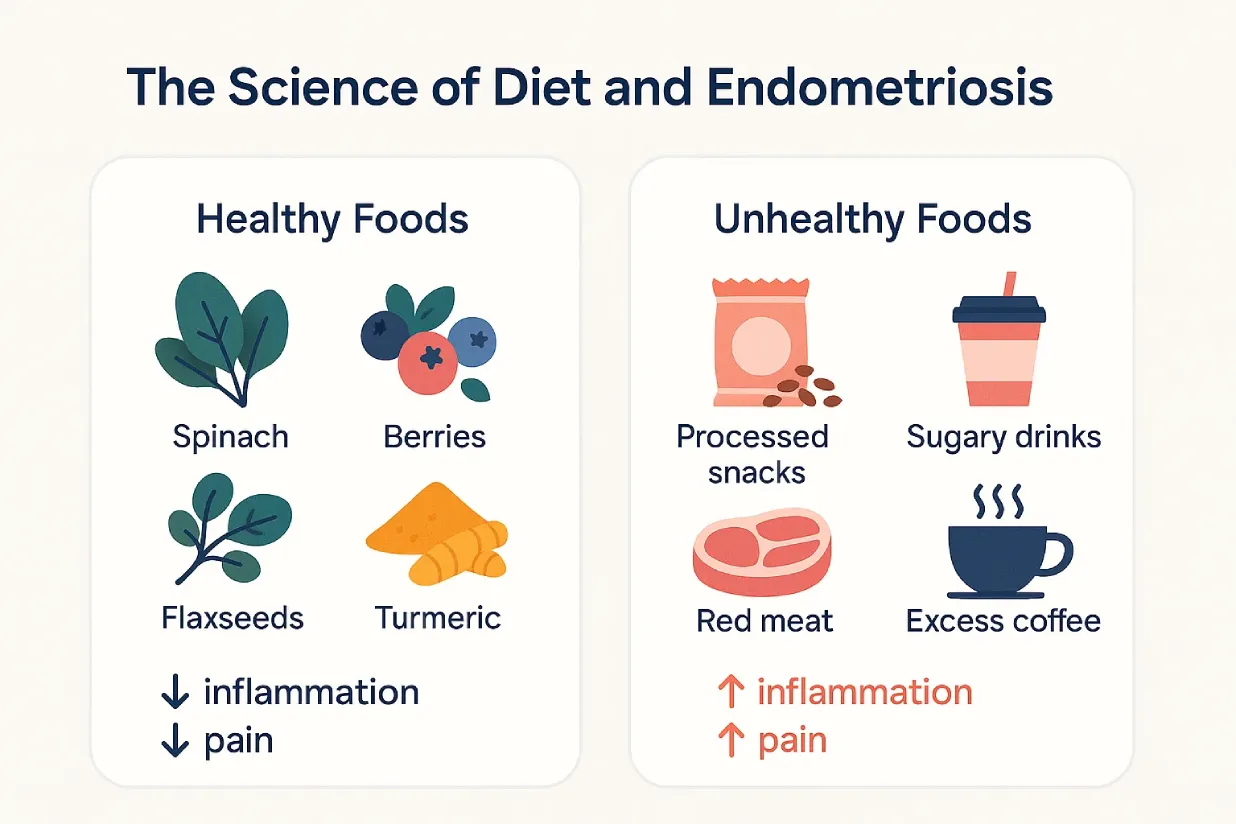 The Science of Diet and Endometriosis

Healthy Foods

Spinach

Berries

Flaxseeds

Turmeric

↓ inflammation
↓ pain

Unhealthy Foods

Processed snacks

Sugary drinks

Red meat

Excess coffee

↑ inflammation
↑ pain